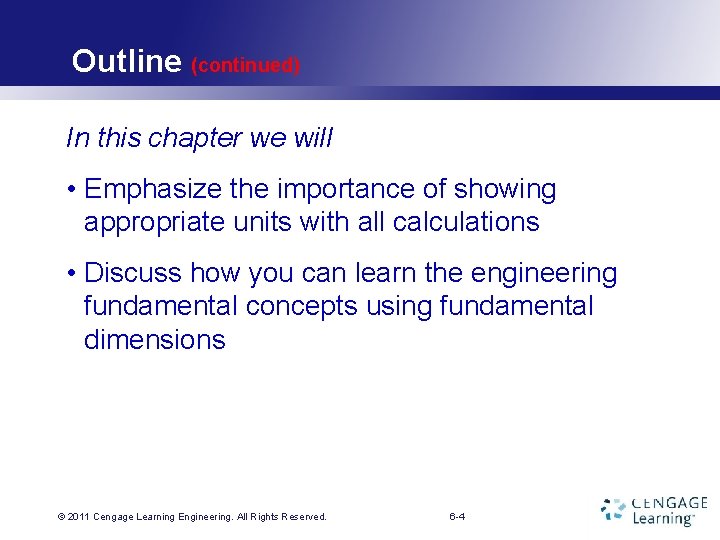 Outline (continued)

In this chapter we will

• Emphasize the importance of showing appropriate units with all calculations

• Discuss how you can learn the engineering fundamental concepts using fundamental dimensions

© 2011 Cengage Learning Engineering. All Rights Reserved.

6-4

CENGAGE Learning™